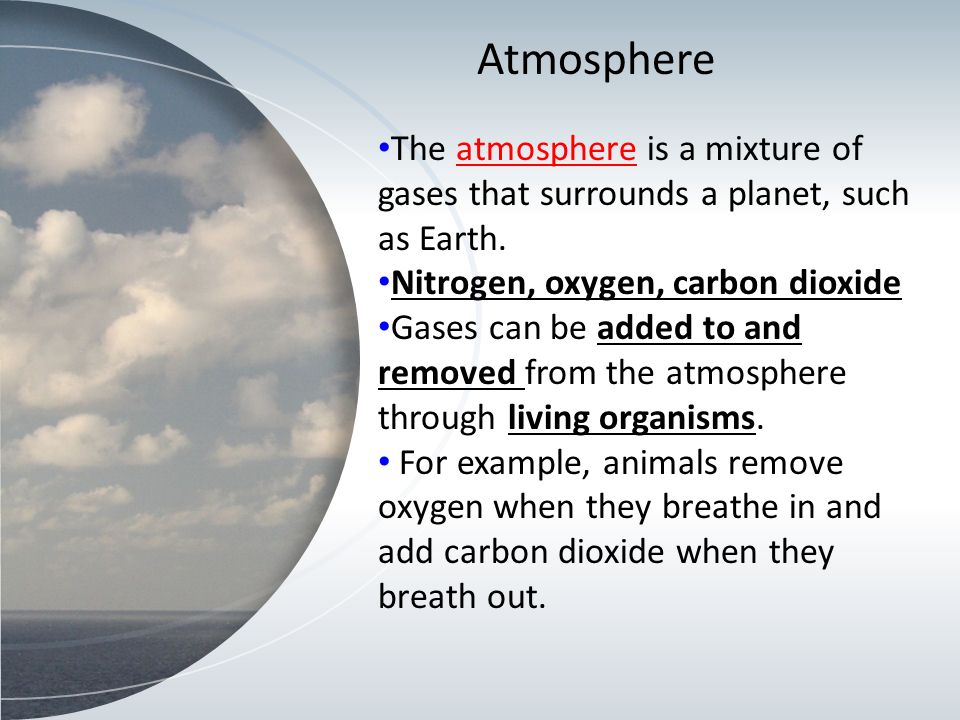 Atmosphere

•The atmosphere is a mixture of gases that surrounds a planet, such as Earth.

•Nitrogen, oxygen, carbon dioxide

•Gases can be added to and removed from the atmosphere through living organisms.

• For example, animals remove oxygen when they breathe in and add carbon dioxide when they breath out.